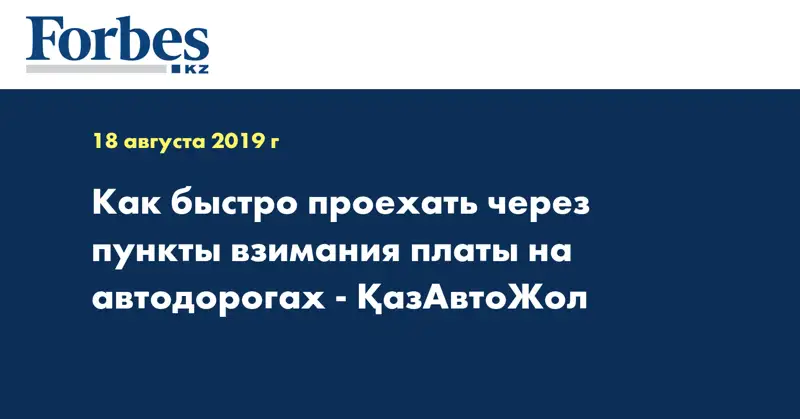 Forbes
KZ

18 августа 2019 г

Как быстро проехать через пункты взимания платы на автодорогах - ҚазАвтоЖол